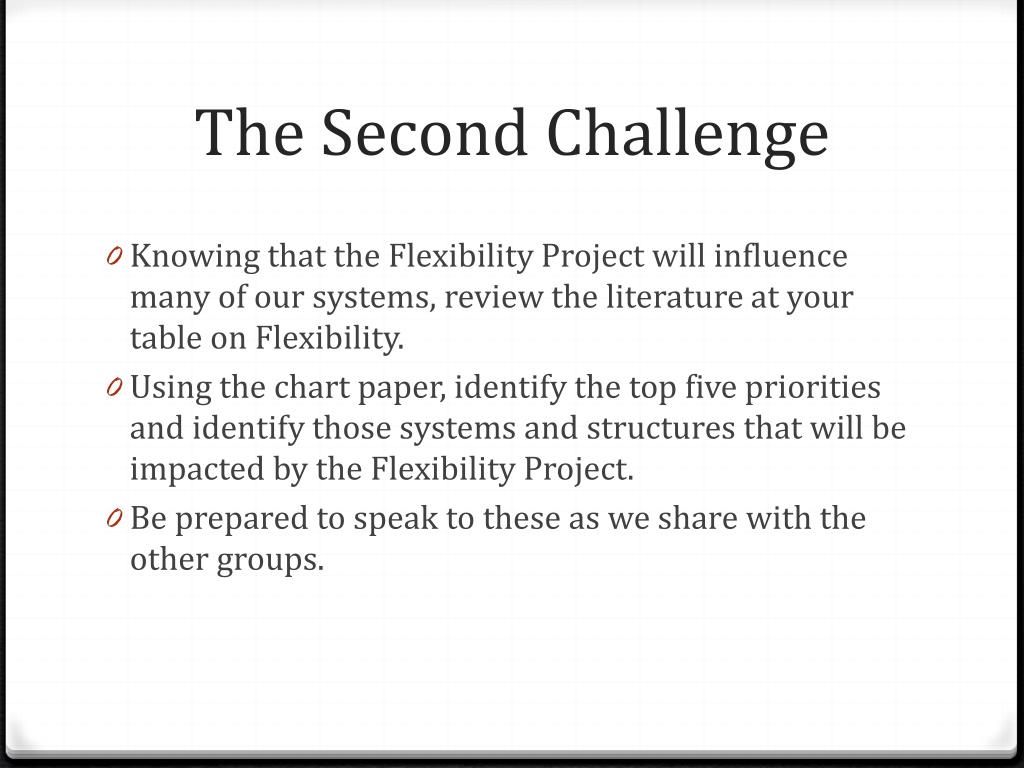 The Second Challenge

0 Knowing that the Flexibility Project will influence many of our systems, review the literature at your table on Flexibility.

0 Using the chart paper, identify the top five priorities and identify those systems and structures that will be impacted by the Flexibility Project.

0 Be prepared to speak to these as we share with the other groups.